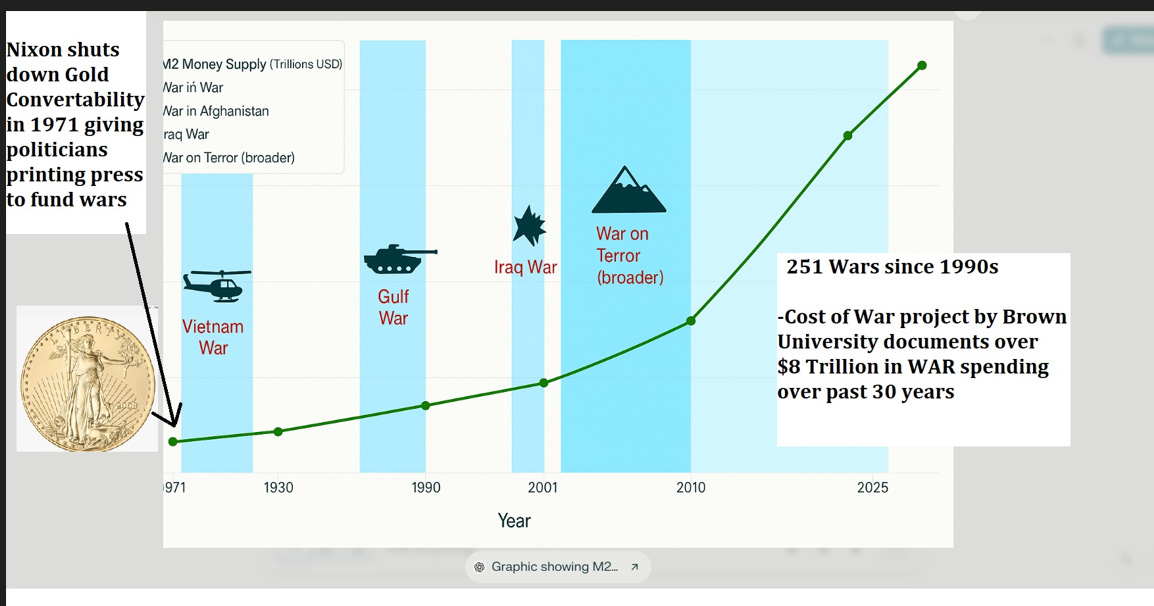 Nixon shuts down Gold Convertability in 1971 giving politicians printing press to fund wars

M2 Money Supply (Trillions USD)
War iń War
War in Afghanistan
Iraq War
War on Terror (broader)

Vietnam War

Gulf War

Iraq War

War on Terror (broader)

251 Wars since 1990s

-Cost of War project by Brown University documents over $8 Trillion in WAR spending over past 30 years

1971
1930
1990
2001
2010
2025

Year

Graphic showing M2...